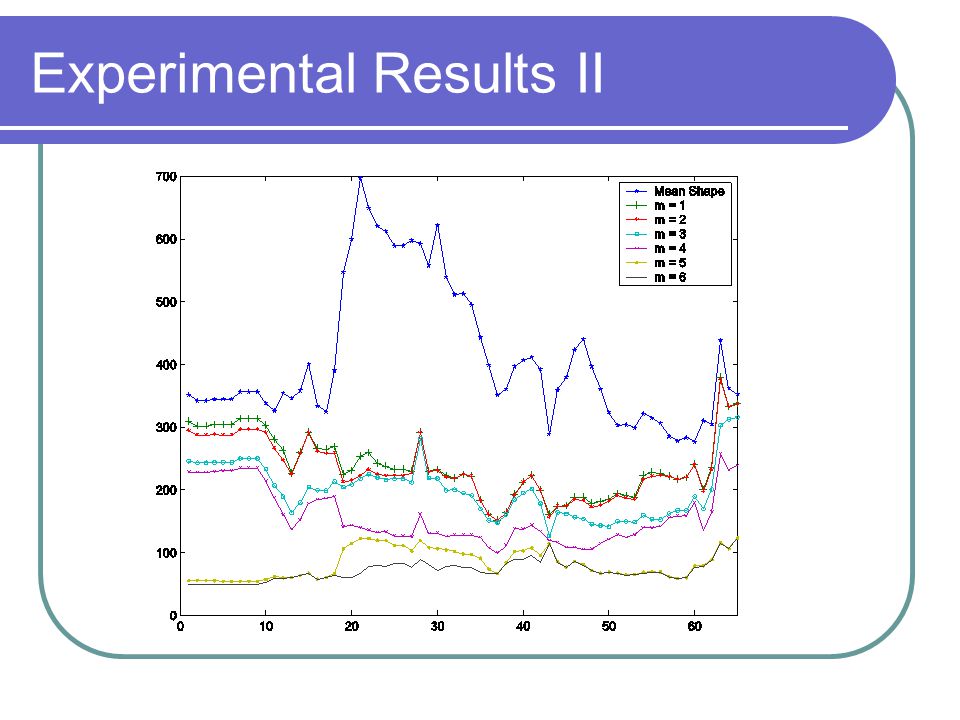 Experimental Results II

700
600
500
400
300
200
100
0

0
10
20
30
40
50
60

Mean Shape
m = 1
m = 2
m = 3
m = 4
m = 5
m = 6